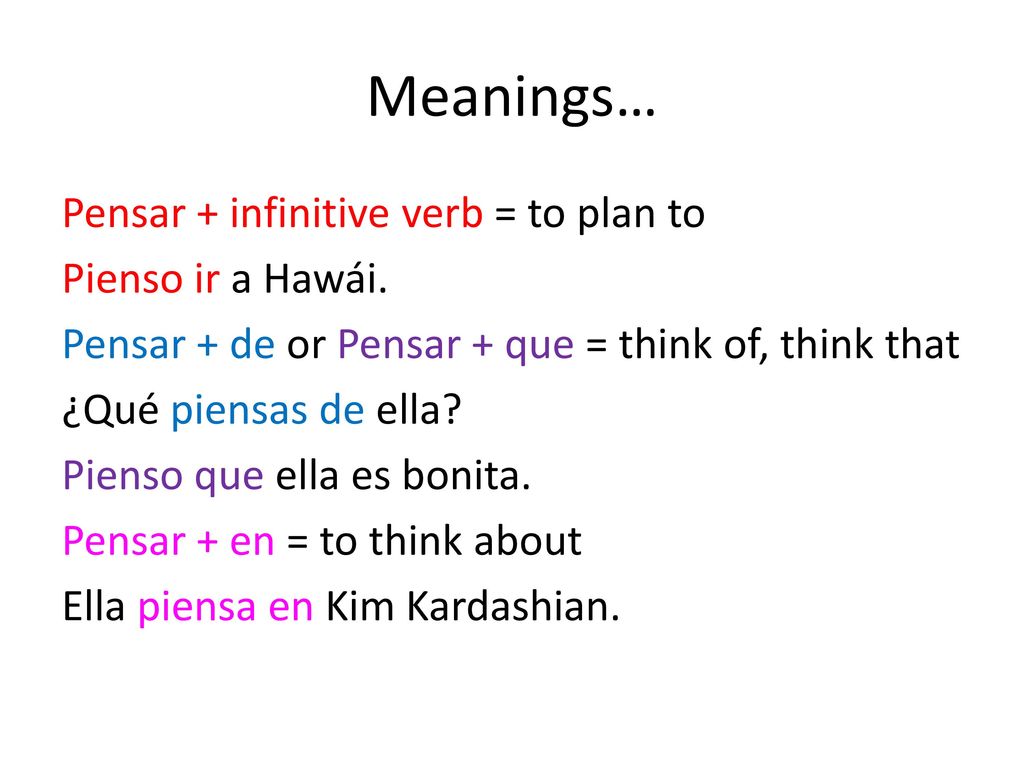 Meanings…

Pensar + infinitive verb = to plan to

Pienso ir a Hawái.

Pensar + de or Pensar + que = think of, think that

¿Qué piensas de ella?

Pienso que ella es bonita.

Pensar + en = to think about

Ella piensa en Kim Kardashian.